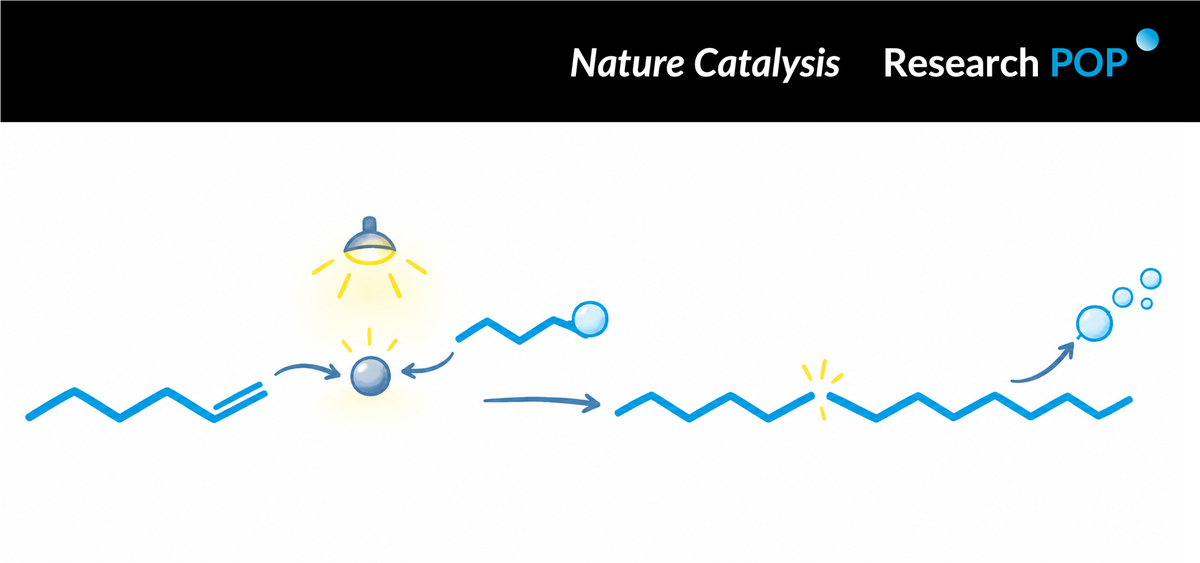 Nature Catalysis Research POP